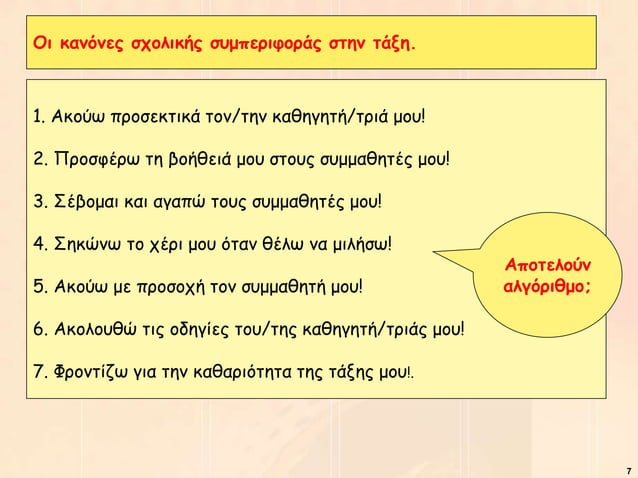 Οι κανόνες σχολικής συμπεριφοράς στην τάξη.

1. Ακούω προσεκτικά τον/την καθηγητή/τριά μου!

2. Προσφέρω τη βοήθειά μου στους συμμαθητές μου!

3. Σέβομαι και αγαπώ τους συμμαθητές μου!

4. Σηκώνω το χέρι μου όταν θέλω να μιλήσω!

5. Ακούω με προσοχή τον συμμαθητή μου!

6. Ακολουθώ τις οδηγίες του/της καθηγητή/τριάς μου!

7. Φροντίζω για την καθαριότητα της τάξης μου!.

Αποτελούν αλγόριθμο;

7